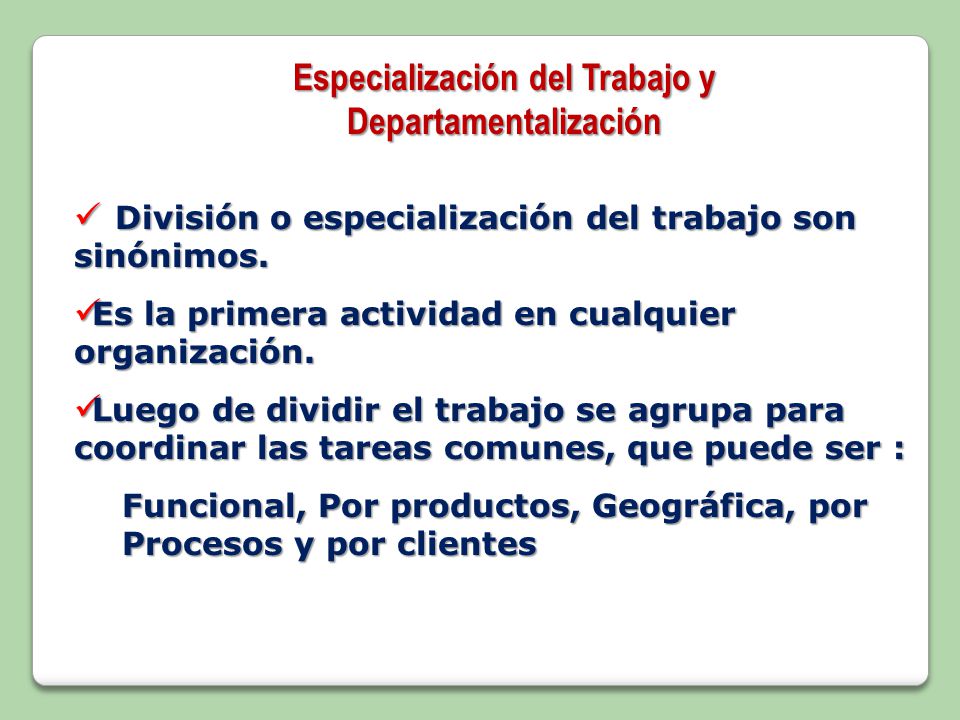 Especialización del Trabajo y Departamentalización

✓ División o especialización del trabajo son sinónimos.

✓Es la primera actividad en cualquier organización.

✓Luego de dividir el trabajo se agrupa para coordinar las tareas comunes, que puede ser :

Funcional, Por productos, Geográfica, por Procesos y por clientes